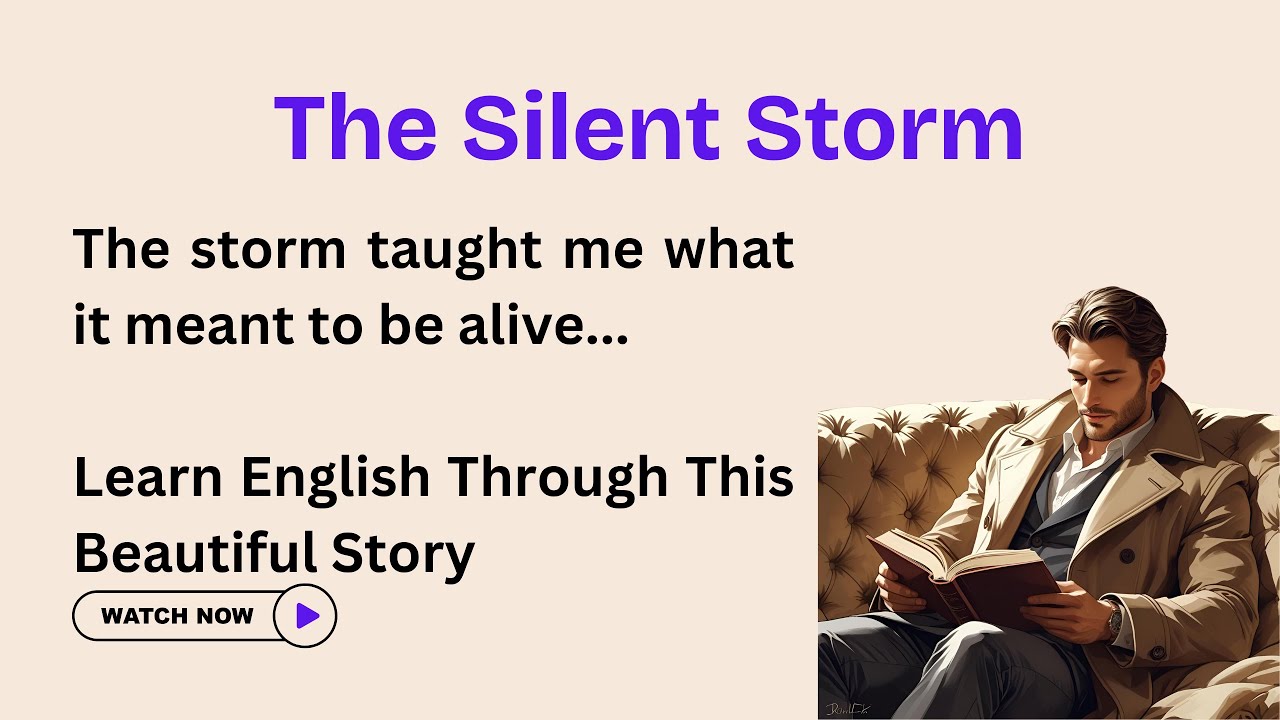 The Silent Storm

The storm taught me what it meant to be alive...

Learn English Through This Beautiful Story

WATCH NOW